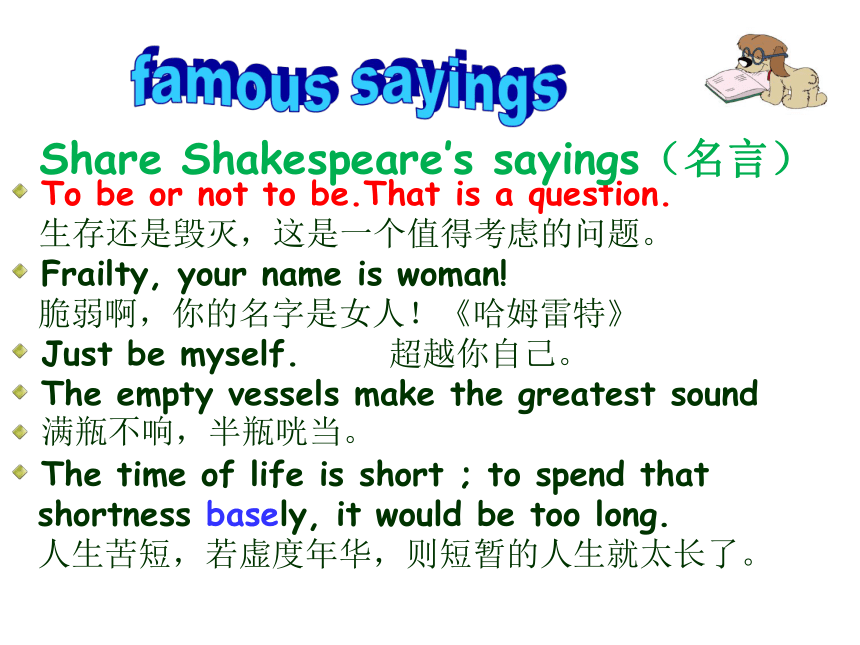 famous sayings

Share Shakespeare's sayings（名言）

To be or not to be.That is a question.
生存还是毁灭，这是一个值得考虑的问题。

Frailty, your name is woman!
脆弱啊，你的名字是女人！《哈姆雷特》

Just be myself. 超越你自己。

The empty vessels make the greatest sound

满瓶不响，半瓶咣当。

The time of life is short ; to spend that shortness basely, it would be too long.
人生苦短，若虚度年华，则短暂的人生就太长了。